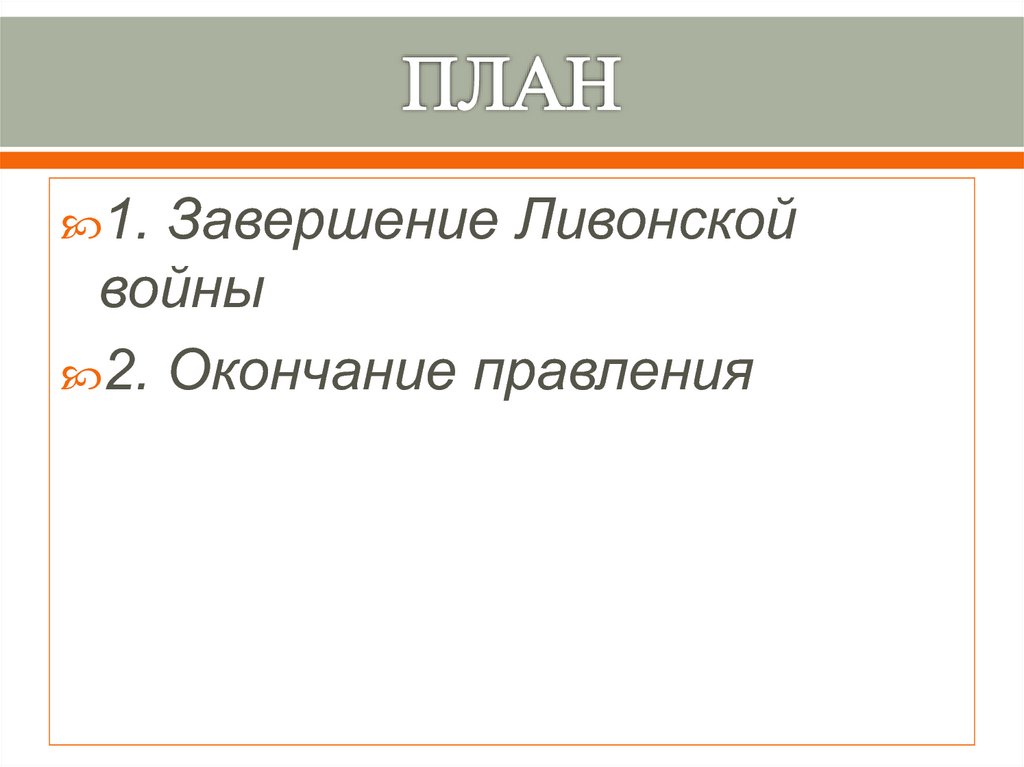 ПЛАН

1. Завершение Ливонской войны

2. Окончание правления